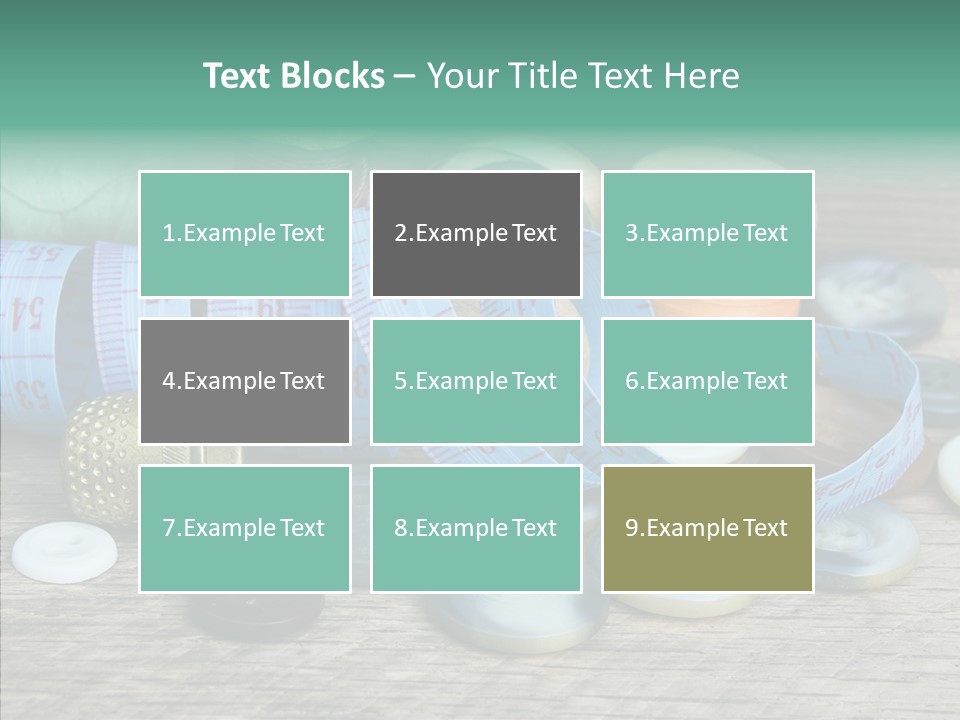 Text Blocks – Your Title Text Here

1.Example Text

2.Example Text

3.Example Text

4.Example Text

5.Example Text

6.Example Text

7.Example Text

8.Example Text

9.Example Text